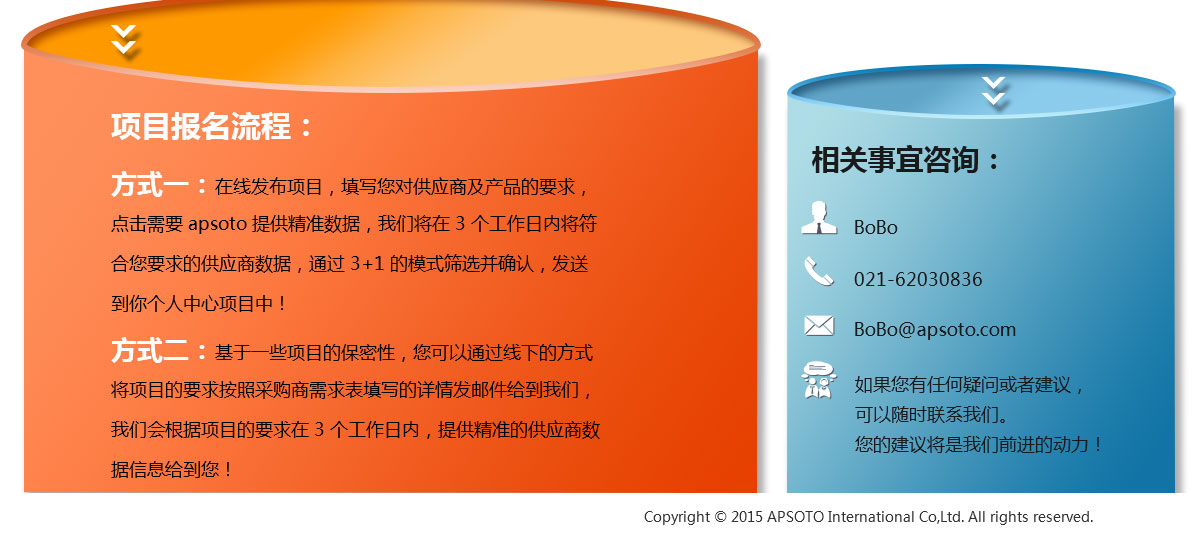 项目报名流程：

方式一：在线发布项目，填写您对供应商及产品的要求，点击需要 apsoto 提供精准数据，我们将在 3 个工作日内将符合您要求的供应商数据，通过 3+1 的模式筛选并确认，发送到你个人中心项目中！

方式二：基于一些项目的保密性，您可以通过线下的方式将项目的要求按照采购商需求表填写的详情发邮件给到我们，我们会根据项目的要求在 3 个工作日内，提供精准的供应商数据信息给到您！

相关事宜咨询：

BoBo

021-62030836

BoBo@apsoto.com

如果您有任何疑问或者建议，
可以随时联系我们。
您的建议将是我们前进的动力！

Copyright © 2015 APSOTO International Co,Ltd. All rights reserved.